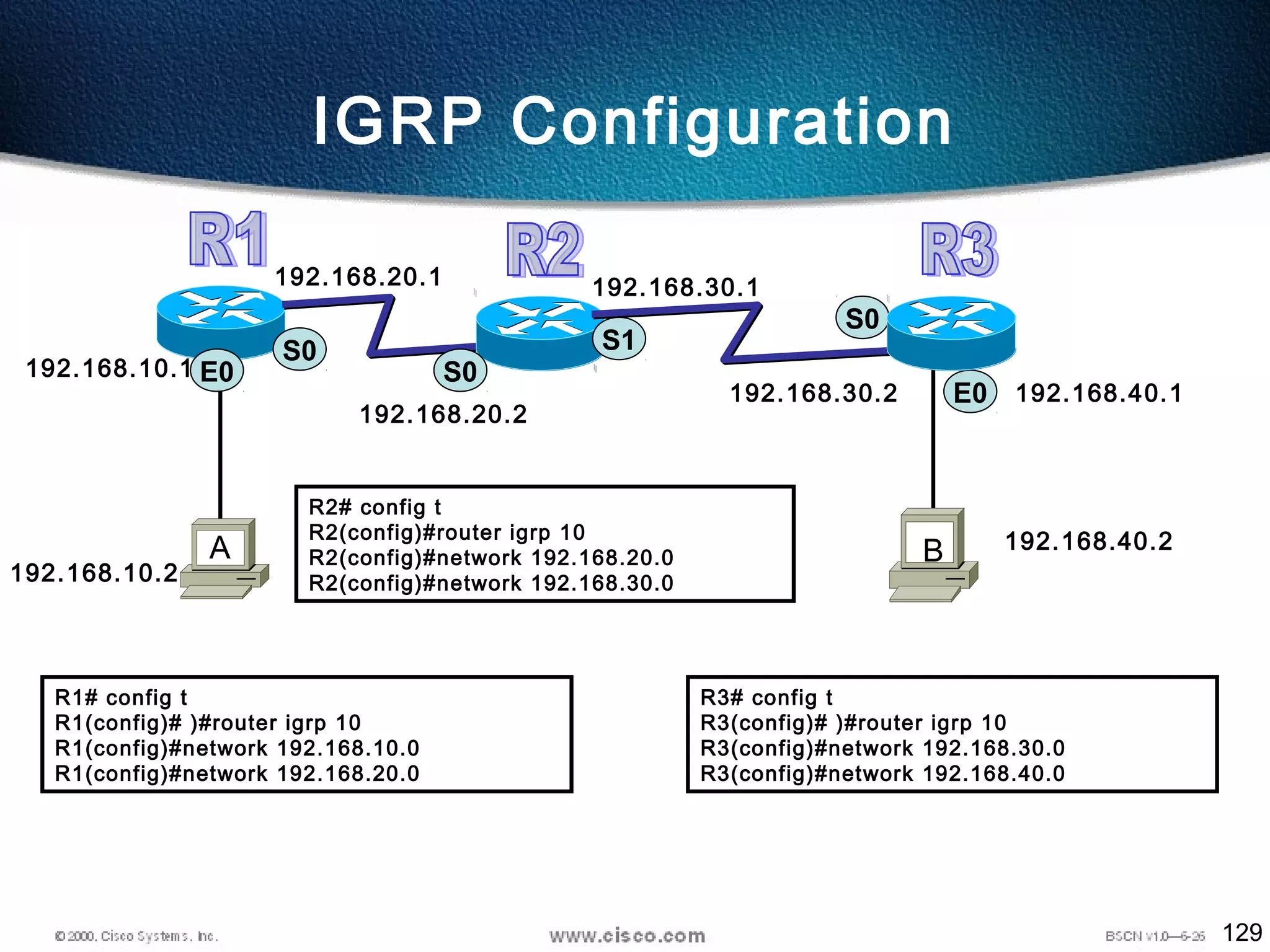 IGRP Configuration

R1

R2

R3

192.168.20.1

192.168.30.1

S0

S0

S1

S0

192.168.10.1

E0

192.168.20.2

192.168.30.2

E0

192.168.40.1

A

192.168.10.2

R2# config t
R2(config)#router igrp 10
R2(config)#network 192.168.20.0
R2(config)#network 192.168.30.0

B

192.168.40.2

R1# config t
R1(config)# )#router igrp 10
R1(config)#network 192.168.10.0
R1(config)#network 192.168.20.0

R3# config t
R3(config)# )#router igrp 10
R3(config)#network 192.168.30.0
R3(config)#network 192.168.40.0

© 2000, Cisco Systems, Inc.

www.cisco.com

BSCN v1.0—6-26

129